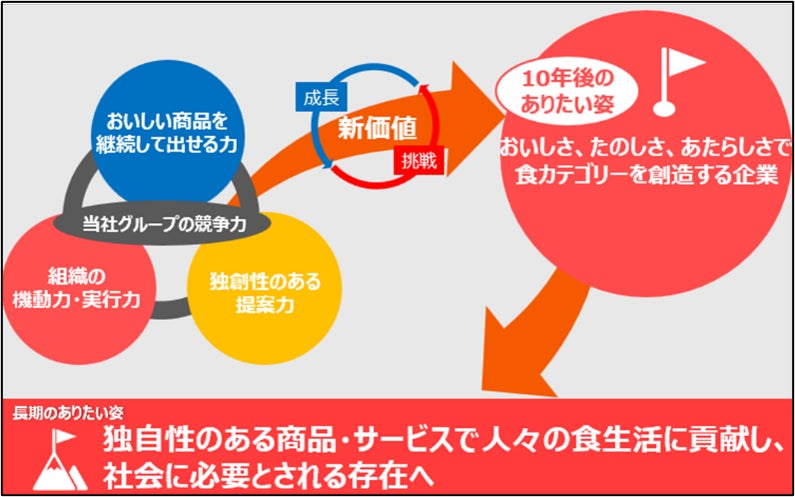 おいしい商品を継続して出せる力

当社グループの競争力

組織の機動力・実行力

独創性のある提案力

成長

新価値

挑戦

10年後のありたい姿

おいしさ、たのしさ、あたらしさで食カテゴリーを創造する企業

長期のありたい姿

独自性のある商品・サービスで人々の食生活に貢献し、社会に必要とされる存在へ